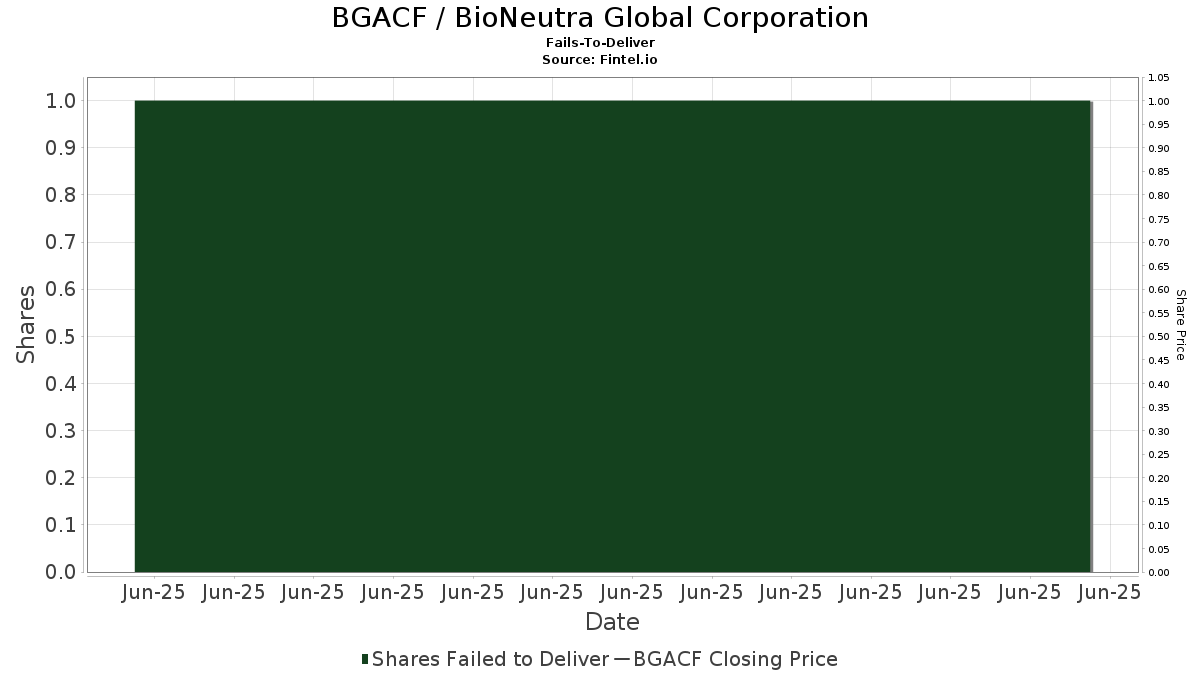 BGACF / BioNeutra Global Corporation
Fails-To-Deliver
Source: Fintel.io

Shares

1.0
0.9
0.8
0.7
0.6
0.5
0.4
0.3
0.2
0.1
0.0

Share Price

1.05
1.00
0.95
0.90
0.85
0.80
0.75
0.70
0.65
0.60
0.55
0.50
0.45
0.40
0.35
0.30
0.25
0.20
0.15
0.10
0.05
0.00

Jun-25 Jun-25 Jun-25 Jun-25 Jun-25 Jun-25 Jun-25 Jun-25 Jun-25 Jun-25 Jun-25 Jun-25 Jun-25

Date

Shares Failed to Deliver — BGACF Closing Price